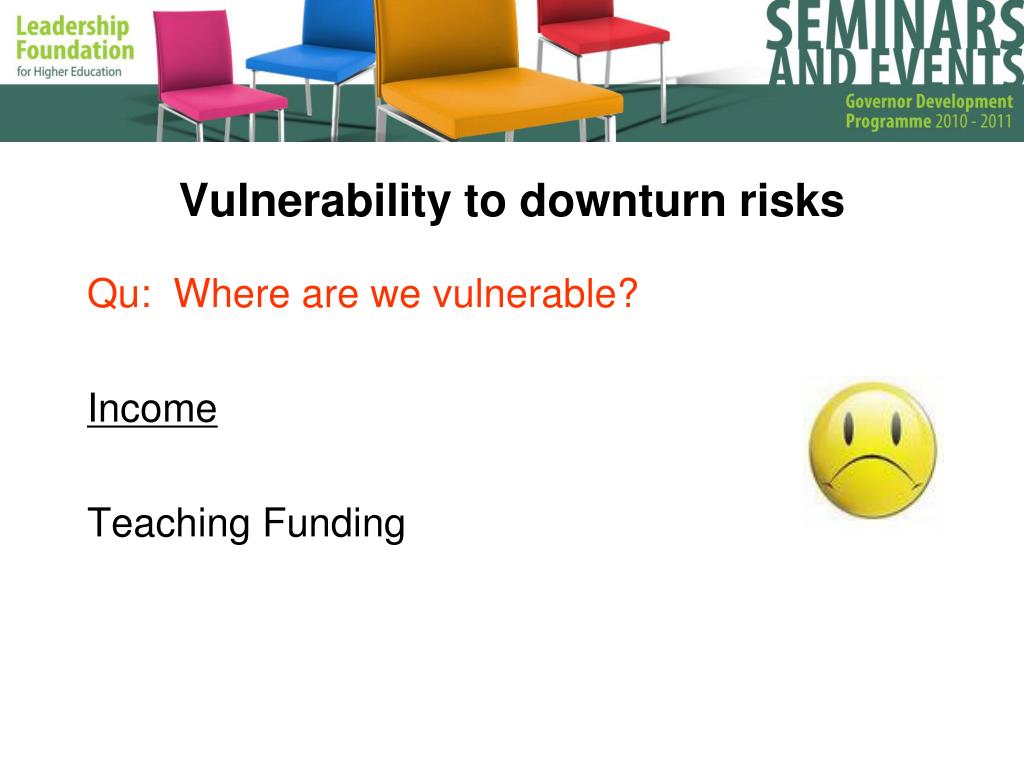 Leadership Foundation for Higher Education

SEMINARS AND EVENTS
Governor Development Programme 2010 - 2011

Vulnerability to downturn risks

Qu: Where are we vulnerable?

Income

Teaching Funding